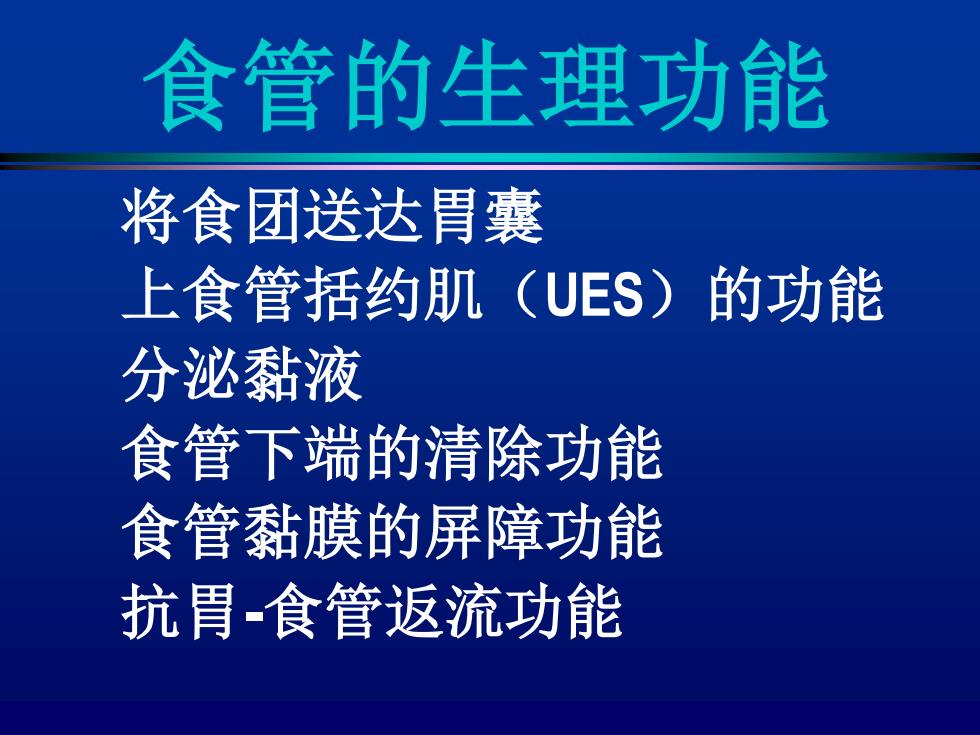 食管的生理功能

将食团送达胃囊
上食管括约肌（UES）的功能
分泌黏液
食管下端的清除功能
食管黏膜的屏障功能
抗胃-食管返流功能